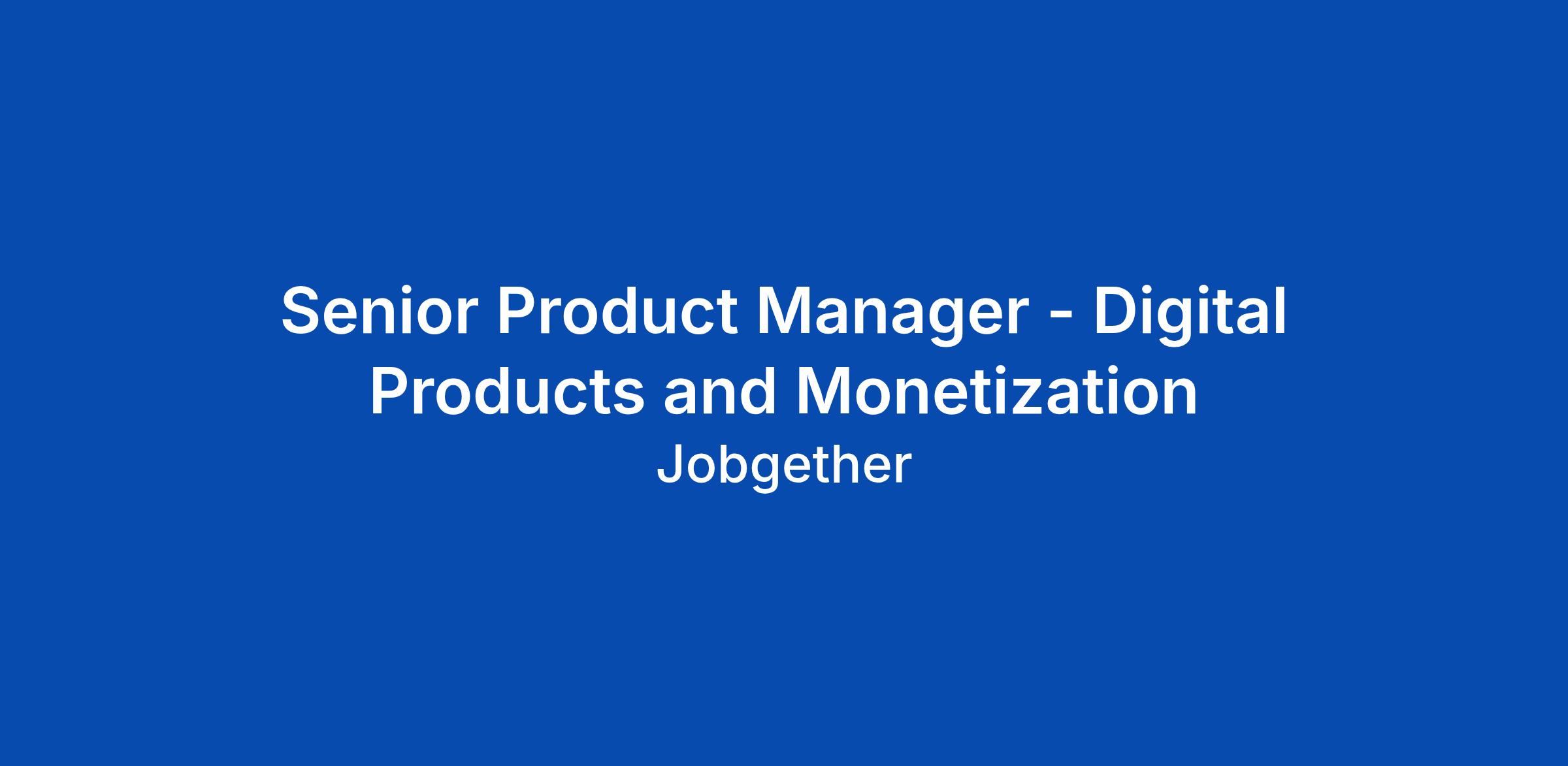 Senior Product Manager - Digital Products and Monetization

Jobgether